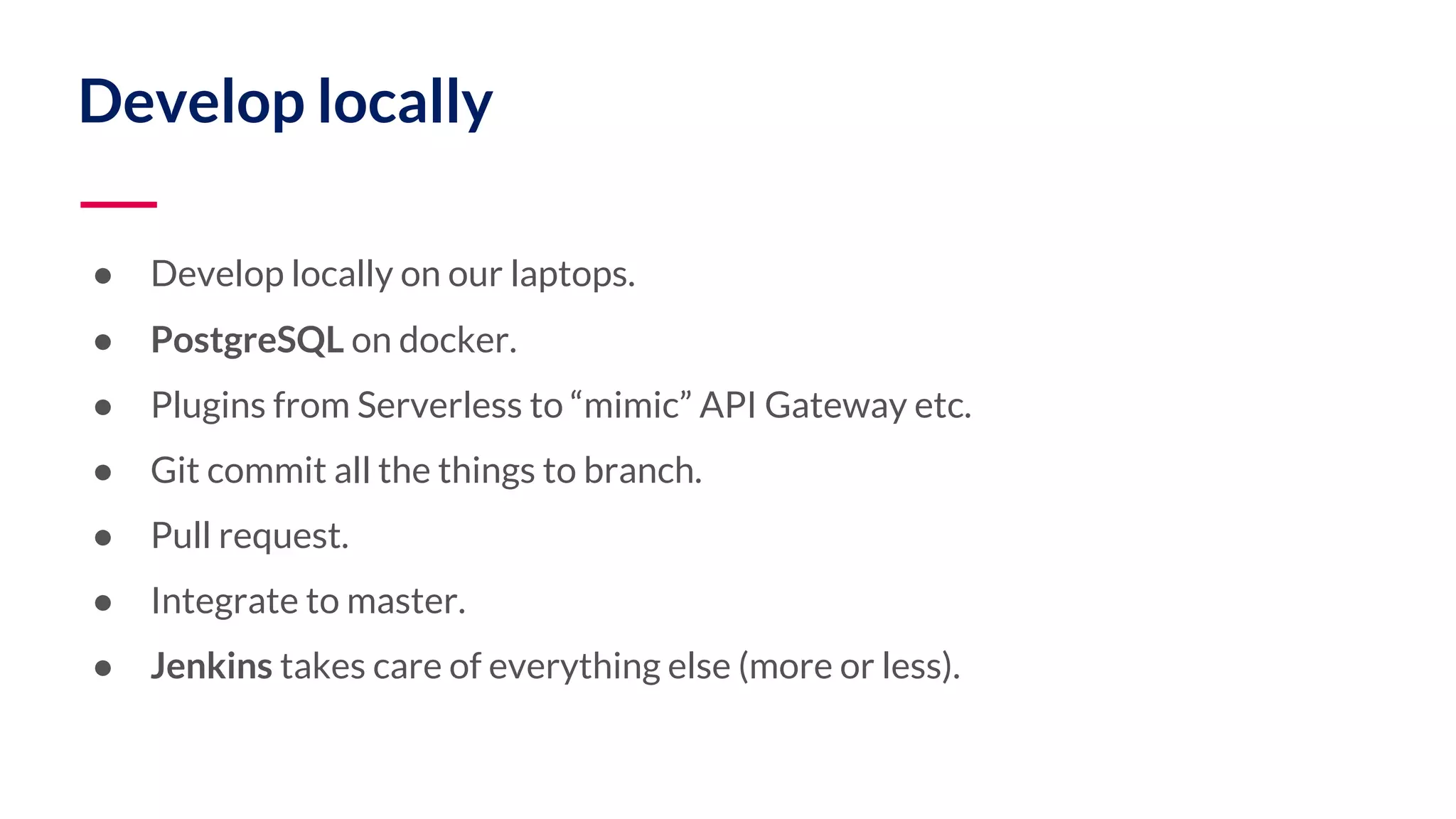 Develop locally

● Develop locally on our laptops.
● PostgreSQL on docker.
● Plugins from Serverless to “mimic” API Gateway etc.
● Git commit all the things to branch.
● Pull request.
● Integrate to master.
● Jenkins takes care of everything else (more or less).